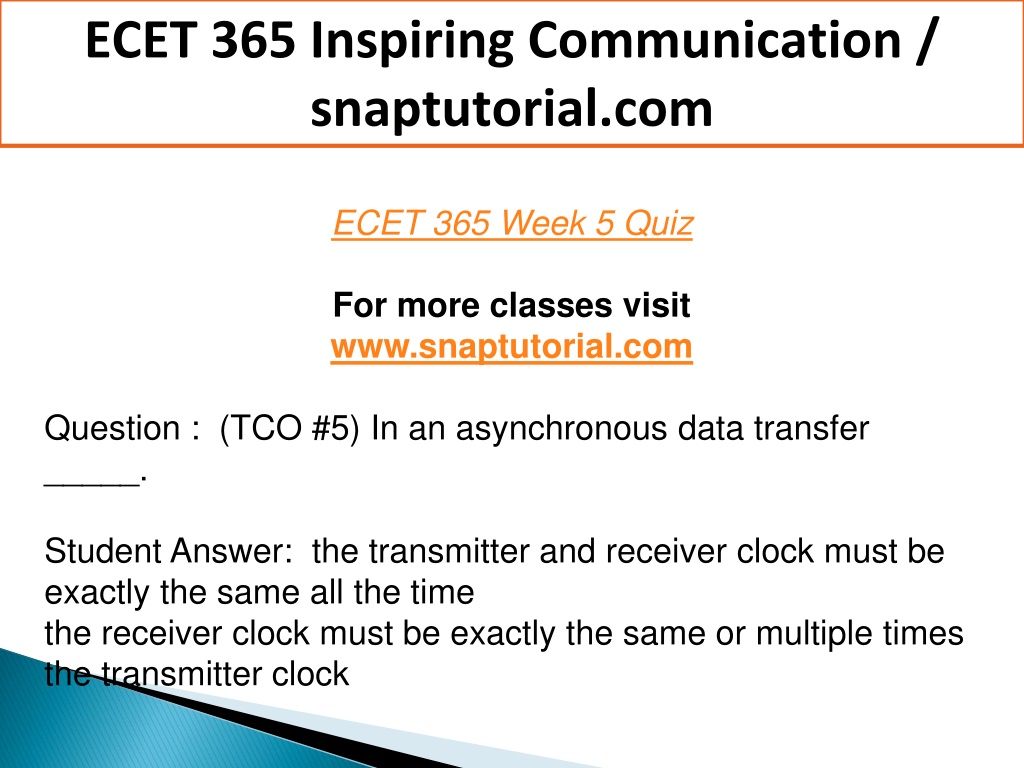 ECET 365 Inspiring Communication / snaptutorial.com

ECET 365 Week 5 Quiz

For more classes visit
www.snaptutorial.com

Question : (TCO #5) In an asynchronous data transfer _____.

Student Answer: the transmitter and receiver clock must be exactly the same all the time
the receiver clock must be exactly the same or multiple times the transmitter clock